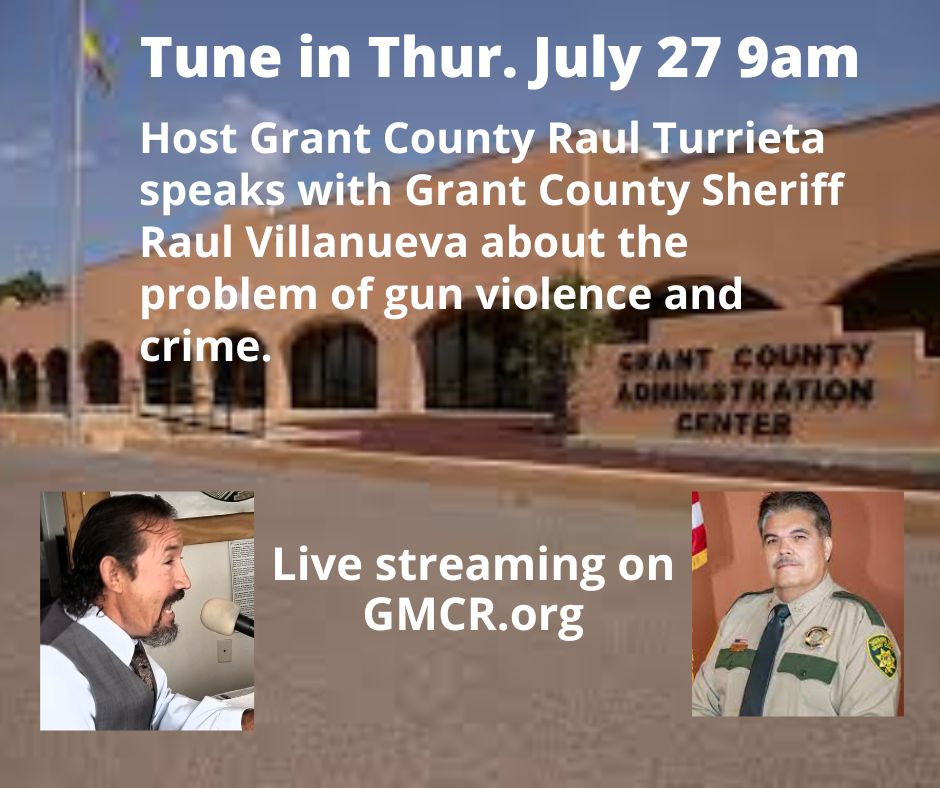 Tune in Thur. July 27 9am

Host Grant County Raul Turrieta speaks with Grant County Sheriff Raul Villanueva about the problem of gun violence and crime.

GRANT COUNTY ADMINISTRATION CENTER

Live streaming on GMCR.org